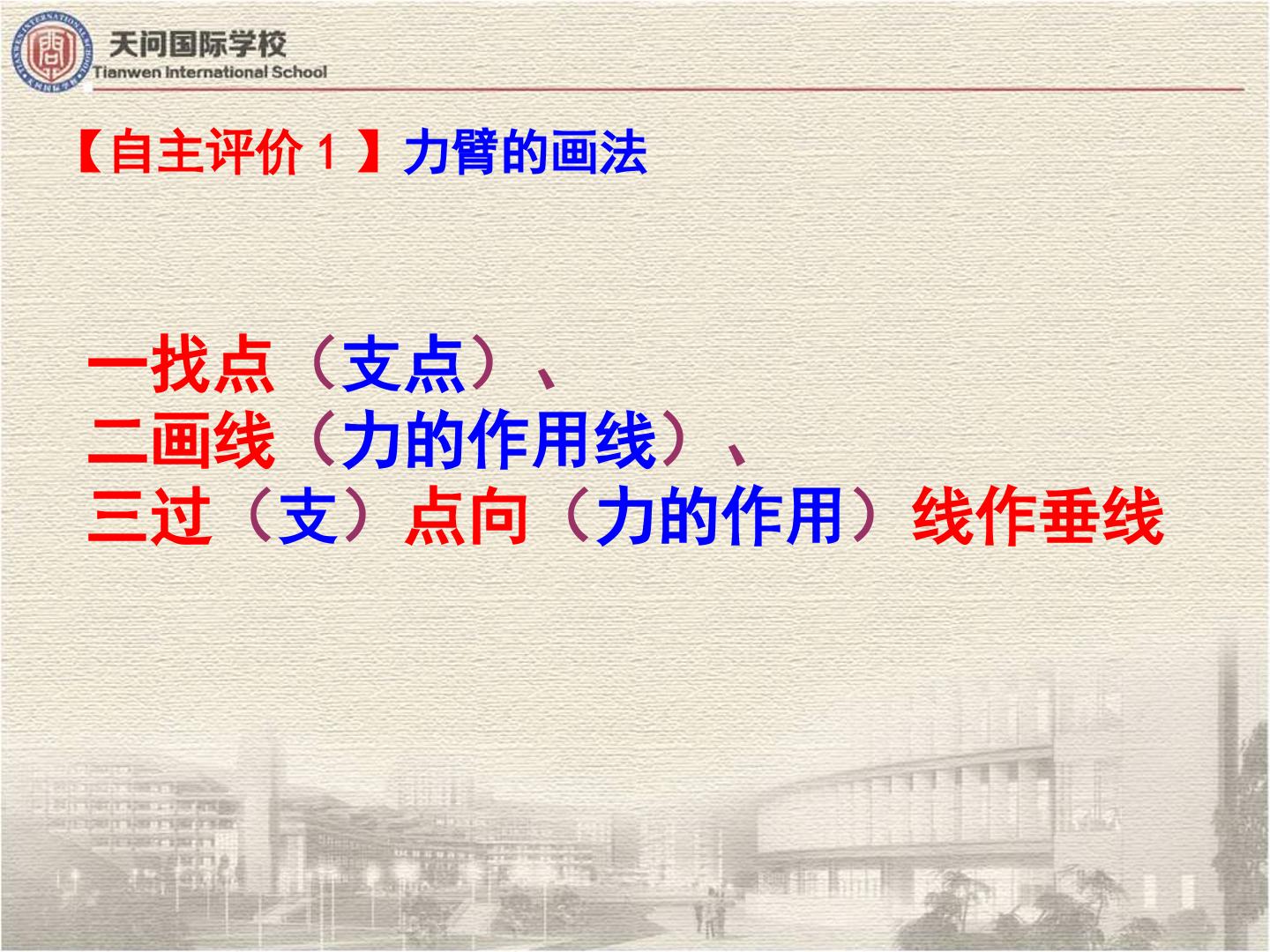 天问国际学校
Tianwen International School

【自主评价1】力臂的画法

一找点（支点）、
二画线（力的作用线）、
三过（支）点向（力的作用）线作垂线